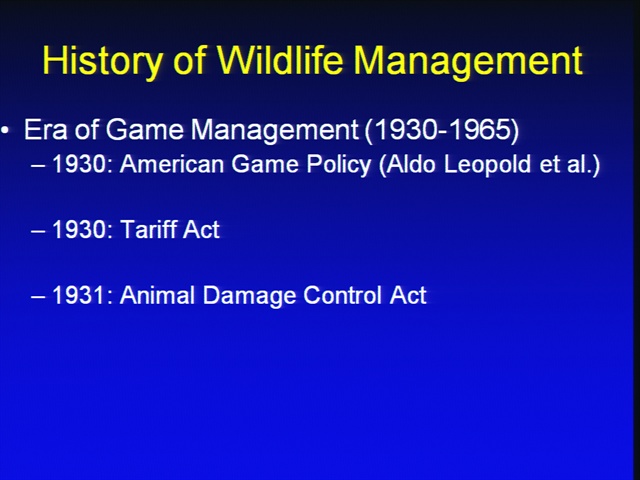 History of Wildlife Management

• Era of Game Management (1930-1965)
– 1930: American Game Policy (Aldo Leopold et al.)

– 1930: Tariff Act

– 1931: Animal Damage Control Act